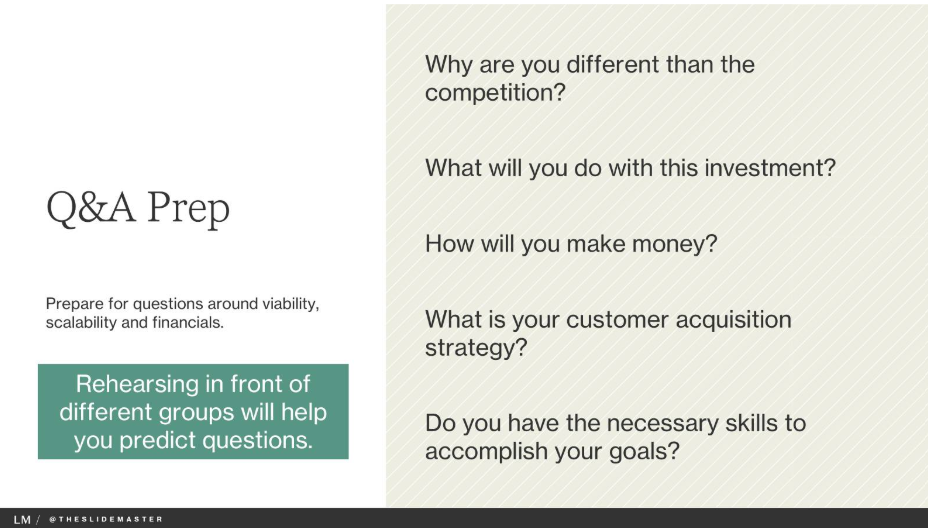 Q&A Prep

Prepare for questions around viability, scalability and financials.

Rehearsing in front of different groups will help you predict questions.

Why are you different than the competition?

What will you do with this investment?

How will you make money?

What is your customer acquisition strategy?

Do you have the necessary skills to accomplish your goals?

LM / @THESLIDEMASTER